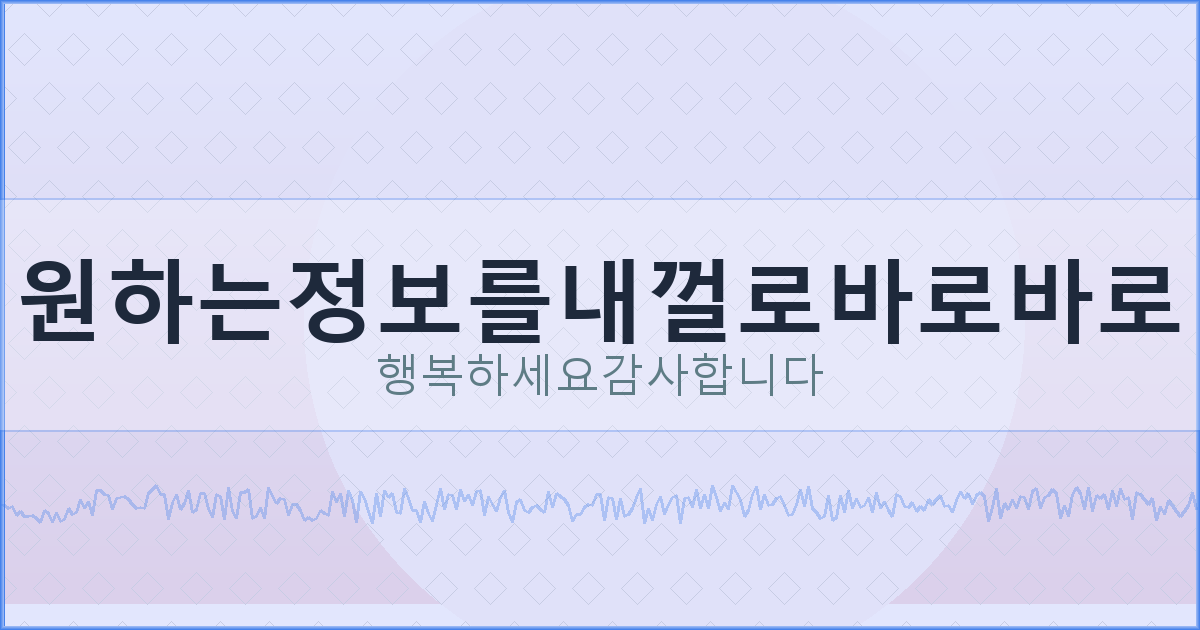 원하는정보를내껄로바로바로

행복하세요감사합니다